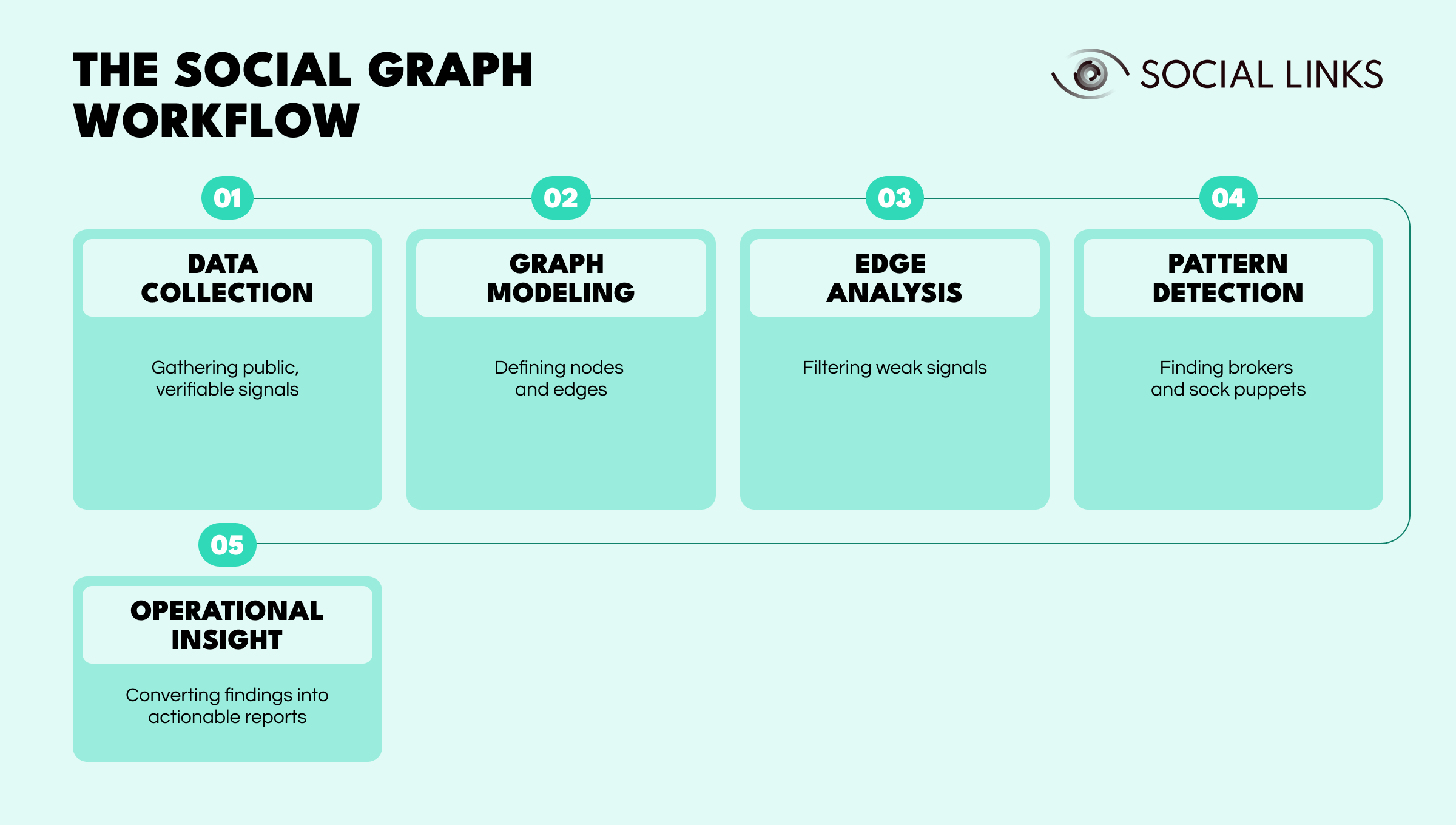 THE SOCIAL GRAPH WORKFLOW

SOCIAL LINKS

01

DATA COLLECTION

Gathering public, verifiable signals

02

GRAPH MODELING

Defining nodes and edges

03

EDGE ANALYSIS

Filtering weak signals

04

PATTERN DETECTION

Finding brokers and sock puppets

05

OPERATIONAL INSIGHT

Converting findings into actionable reports